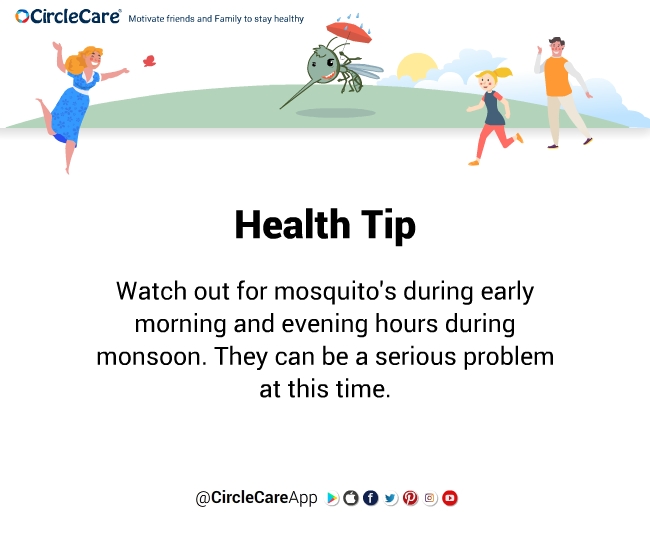 CircleCare® Motivate friends and Family to stay healthy

Health Tip

Watch out for mosquito's during early morning and evening hours during monsoon. They can be a serious problem at this time.

@CircleCareApp